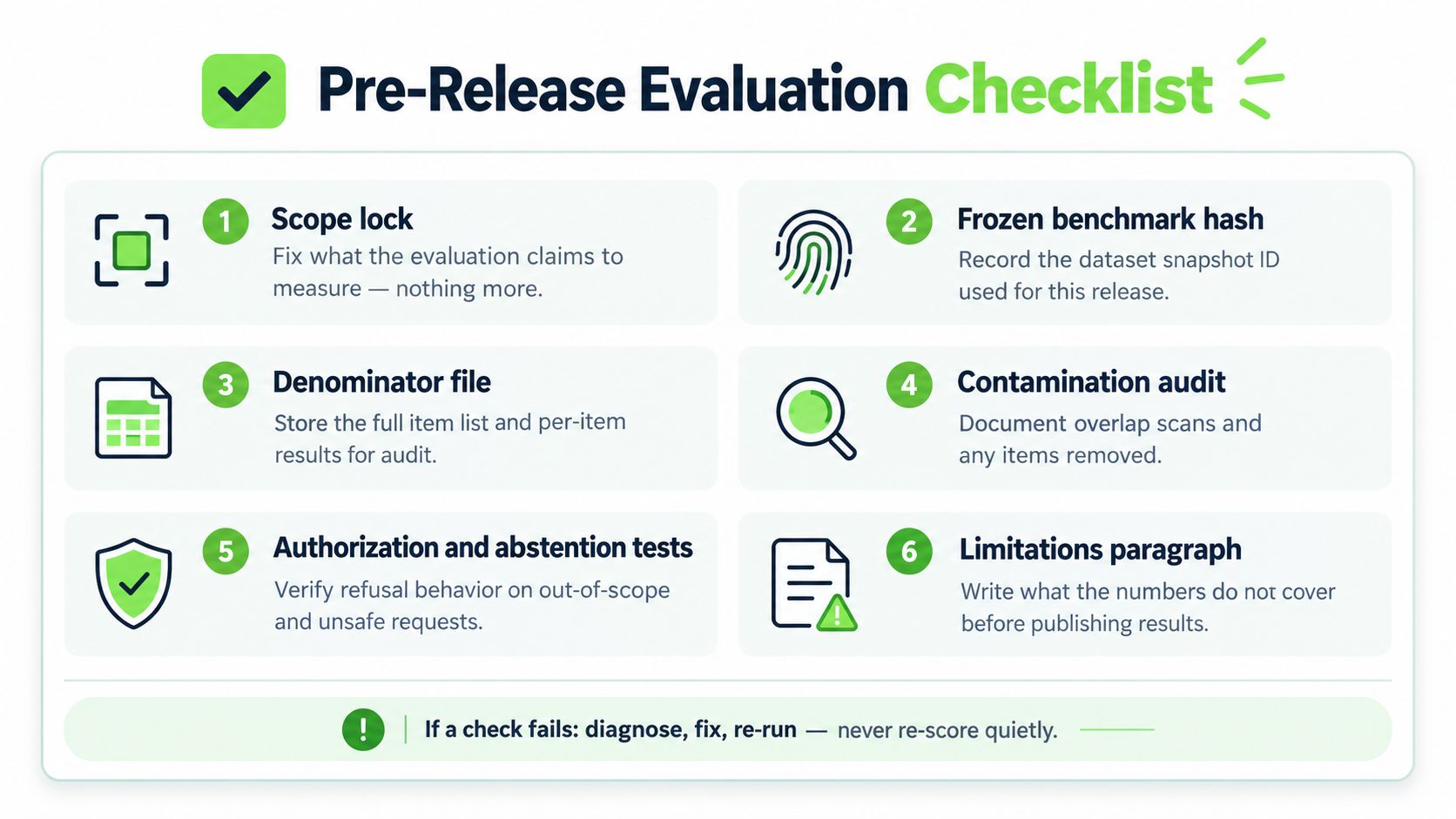 Pre-Release Evaluation Checklist

1 Scope lock
Fix what the evaluation claims to measure — nothing more.

2 Frozen benchmark hash
Record the dataset snapshot ID used for this release.

3 Denominator file
Store the full item list and per-item results for audit.

4 Contamination audit
Document overlap scans and any items removed.

5 Authorization and abstention tests
Verify refusal behavior on out-of-scope and unsafe requests.

6 Limitations paragraph
Write what the numbers do not cover before publishing results.

! If a check fails: diagnose, fix, re-run — never re-score quietly.